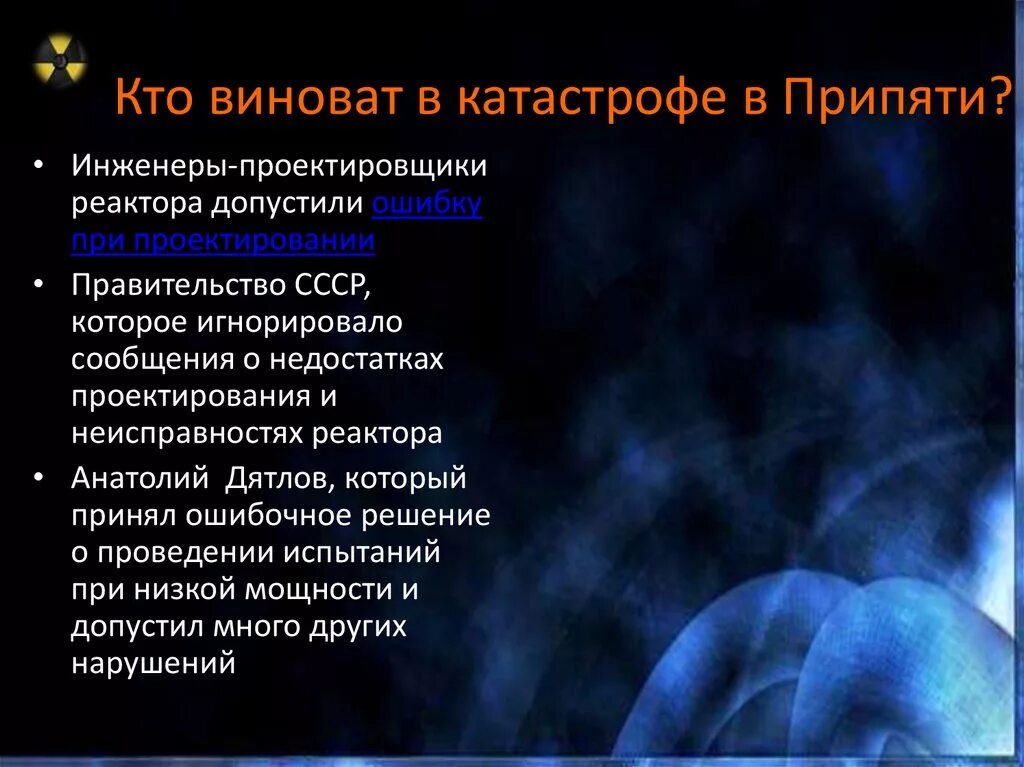 Кто виноват в катастрофе в Припяти?

• Инженеры-проектировщики реактора допустили ошибку при проектировании

• Правительство СССР, которое игнорировало сообщения о недостатках проектирования и неисправностях реактора

• Анатолий  Дятлов, который принял ошибочное решение о проведении испытаний при низкой мощности и допустил много других нарушений